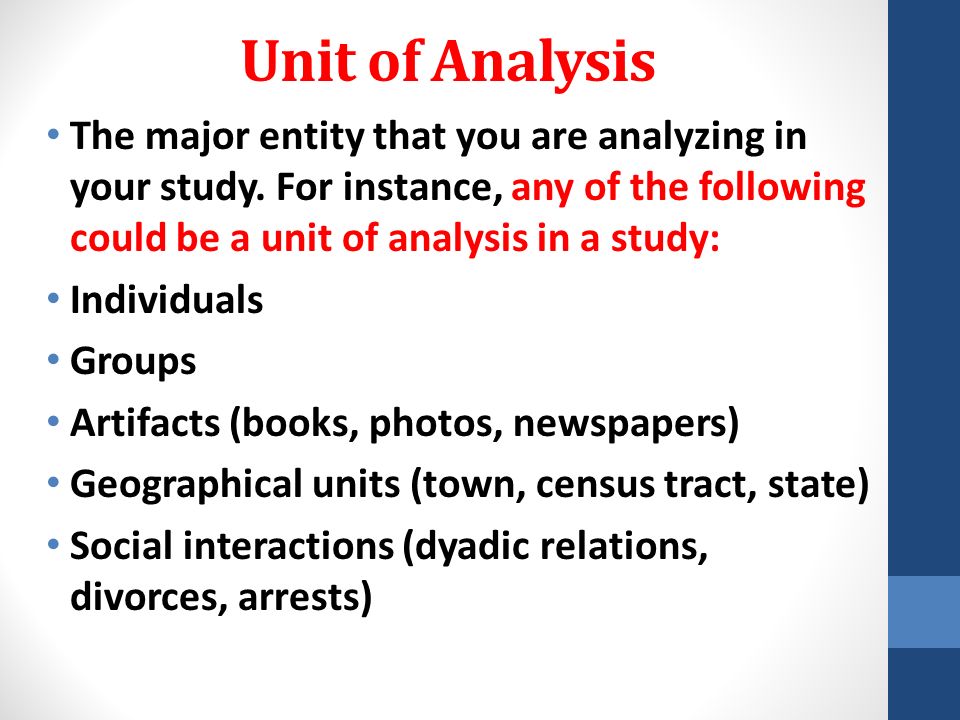 Unit of Analysis

• The major entity that you are analyzing in your study. For instance, any of the following could be a unit of analysis in a study:
• Individuals
• Groups
• Artifacts (books, photos, newspapers)
• Geographical units (town, census tract, state)
• Social interactions (dyadic relations, divorces, arrests)